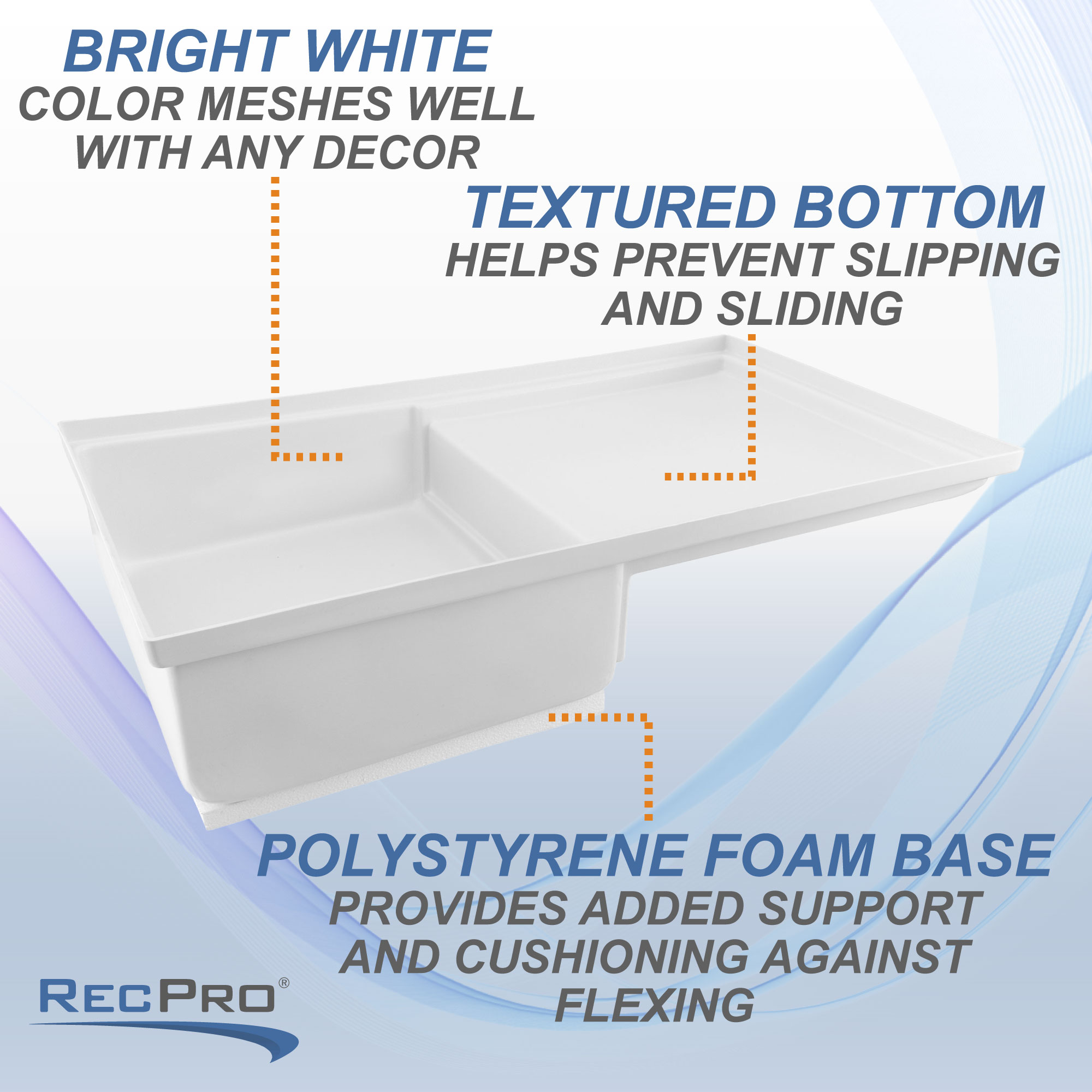 BRIGHT WHITE
COLOR MESHES WELL WITH ANY DECOR

TEXTURED BOTTOM
HELPS PREVENT SLIPPING AND SLIDING

POLYSTYRENE FOAM BASE
PROVIDES ADDED SUPPORT AND CUSHIONING AGAINST FLEXING

RECPRO®